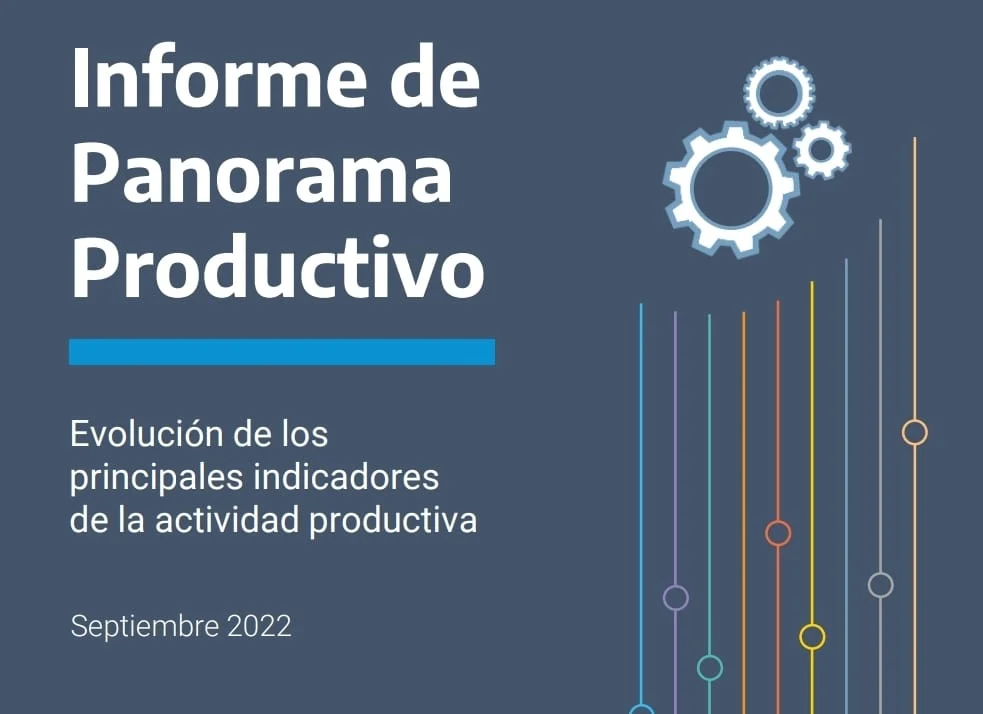 Informe de Panorama Productivo

Evolución de los principales indicadores de la actividad productiva

Septiembre 2022